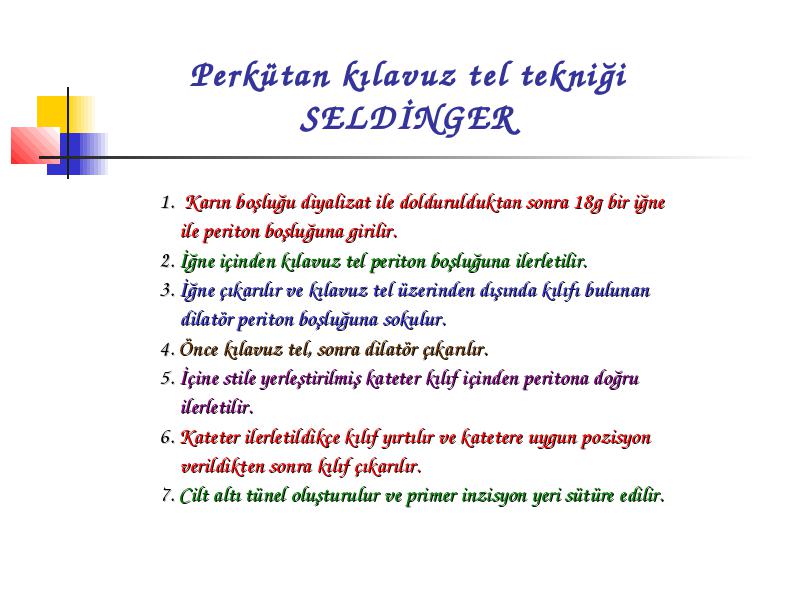 Perkütan kılavuz tel tekniği
SELDİNGER

1. Karın boşluğu diyalizat ile doldurulduktan sonra 18g bir iğne ile periton boşluğuna girilir.
2. İğne içinden kılavuz tel periton boşluğuna ilerletilir.
3. İğne çıkarılır ve kılavuz tel üzerinden dışında kılıfı bulunan dilatör periton boşluğuna sokulur.
4. Önce kılavuz tel, sonra dilatör çıkarılır.
5. İçine stile yerleştirilmiş kateter kılıf içinden peritona doğru ilerletilir.
6. Kateter ilerletildikçe kılıf yırtılır ve katetere uygun pozisyon verildikten sonra kılıf çıkarılır.
7. Cilt altı tünel oluşturulur ve primer inzisyon yeri sütüre edilir.